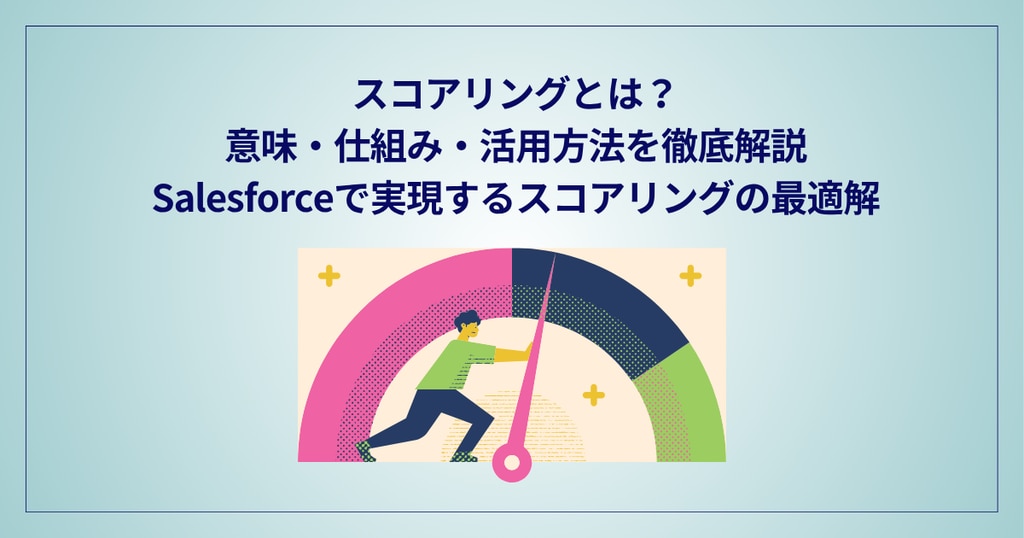 スコアリングとは？
意味・仕組み・活用方法を徹底解説
Salesforceで実現するスコアリングの最適解